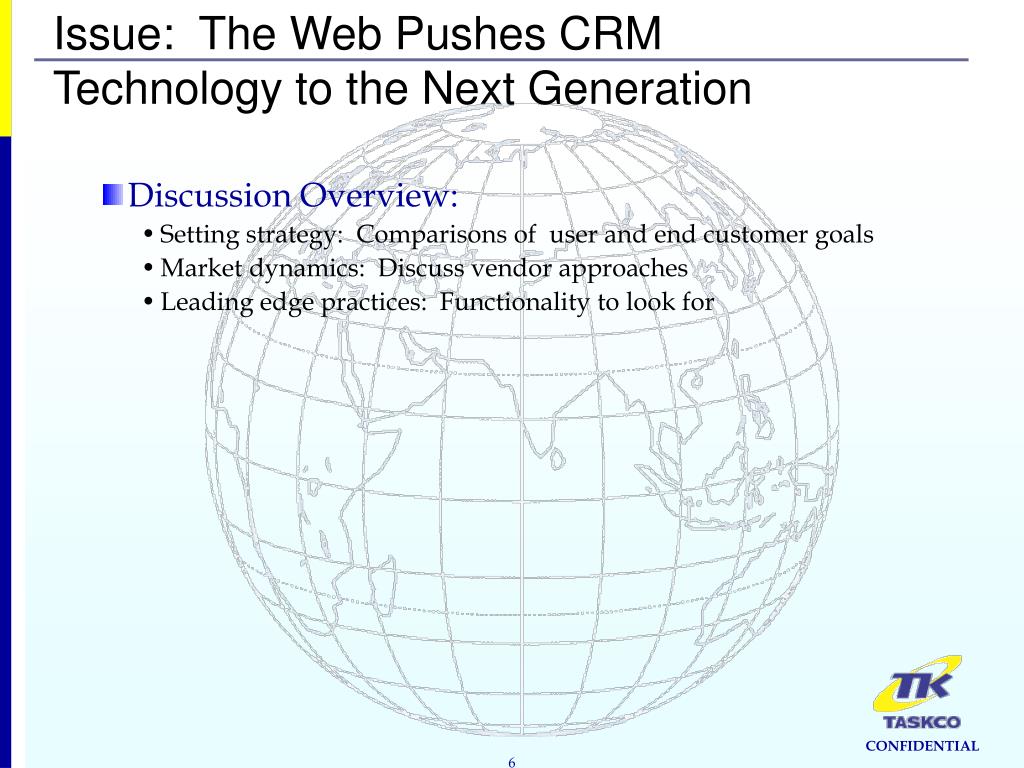 Issue: The Web Pushes CRM Technology to the Next Generation

Discussion Overview:
• Setting strategy: Comparisons of user and end customer goals
• Market dynamics: Discuss vendor approaches
• Leading edge practices: Functionality to look for

TK
TASKCO
CONFIDENTIAL

6